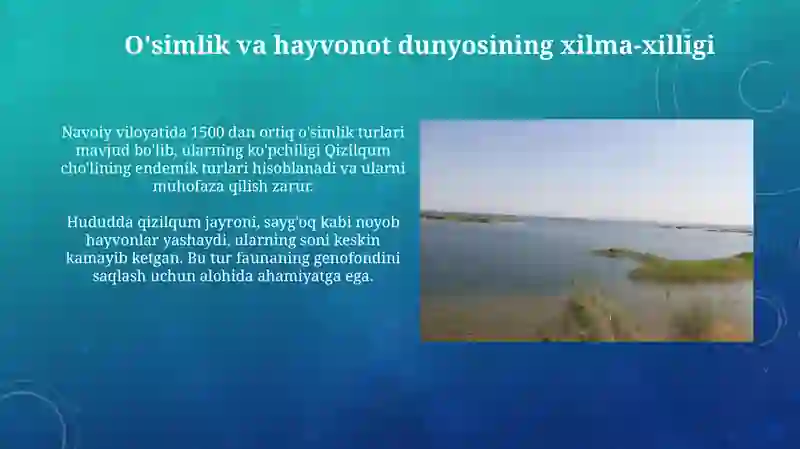 O'simlik va hayvonot dunyosining xilma-xilligi

Navoiy viloyatida 1500 dan ortiq o'simlik turlari mavjud bo'lib, ularning ko'pchiligi Qizilqum cho'lining endemik turlari hisoblanadi va ularni muhofaza qilish zarur.

Hududda qizilqum jayroni, sayg'oq kabi noyob hayvonlar yashaydi, ularning soni keskin kamayib ketgan. Bu tur faunaning genofondini saqlash uchun alohida ahamiyatga ega.